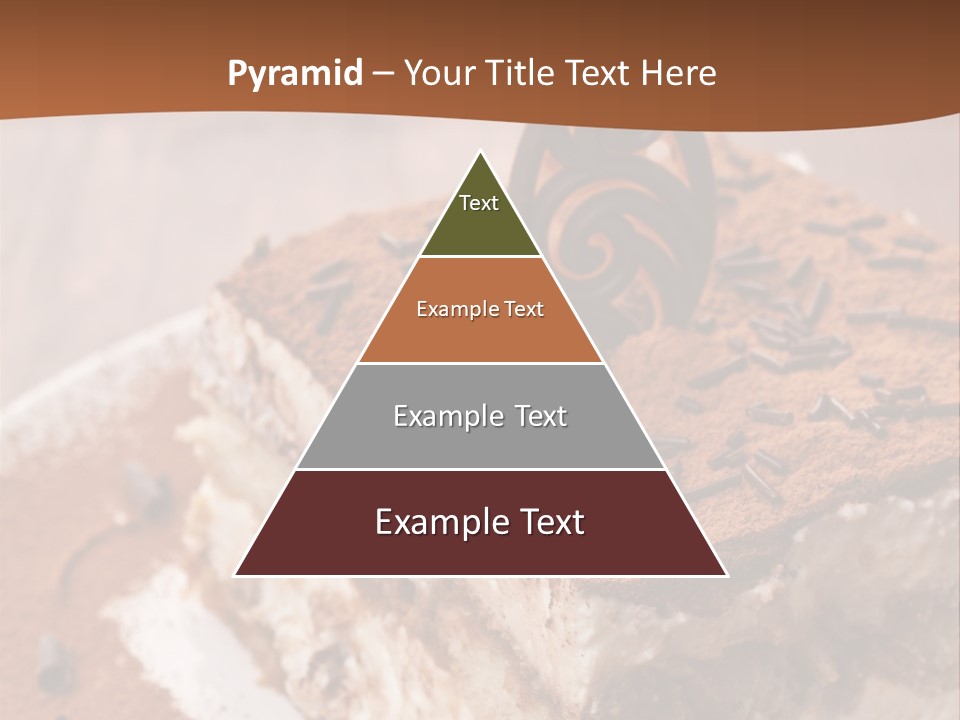 Pyramid – Your Title Text Here

Text

Example Text

Example Text

Example Text